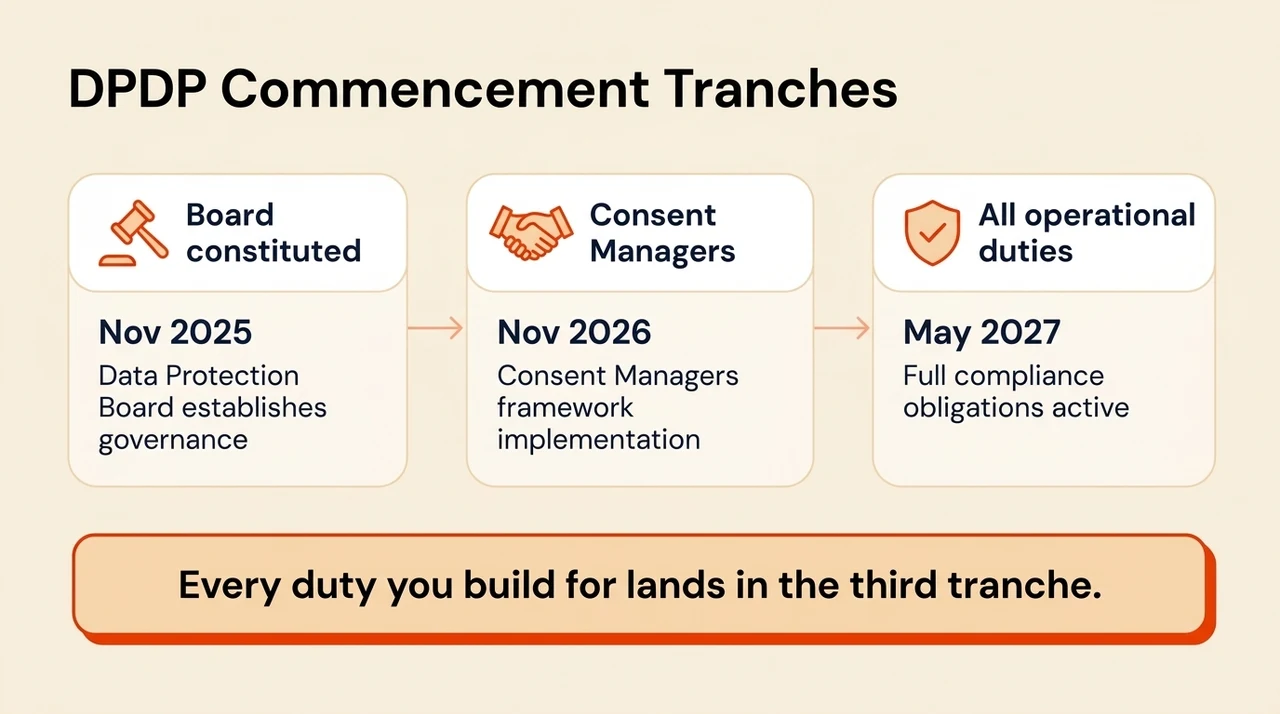 DPDP Commencement Tranches

Board constituted

Nov 2025

Data Protection Board establishes governance

Consent Managers

Nov 2026

Consent Managers framework implementation

All operational duties

May 2027

Full compliance obligations active

Every duty you build for lands in the third tranche.